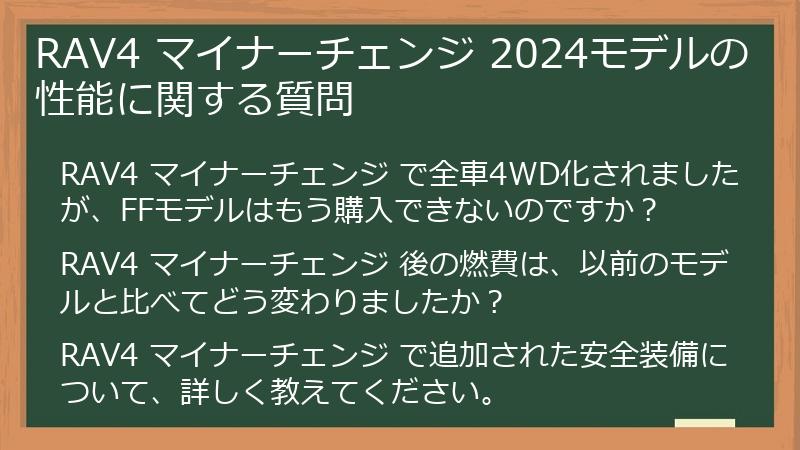 RAV4 マイナーチェンジ 2024モデルの性能に関する質問

RAV4 マイナーチェンジ で全車4WD化されましたが、FFモデルはもう購入できないのですか？

RAV4 マイナーチェンジ 後の燃費は、以前のモデルと比べてどう変わりましたか？

RAV4 マイナーチェンジ で追加された安全装備について、詳しく教えてください。